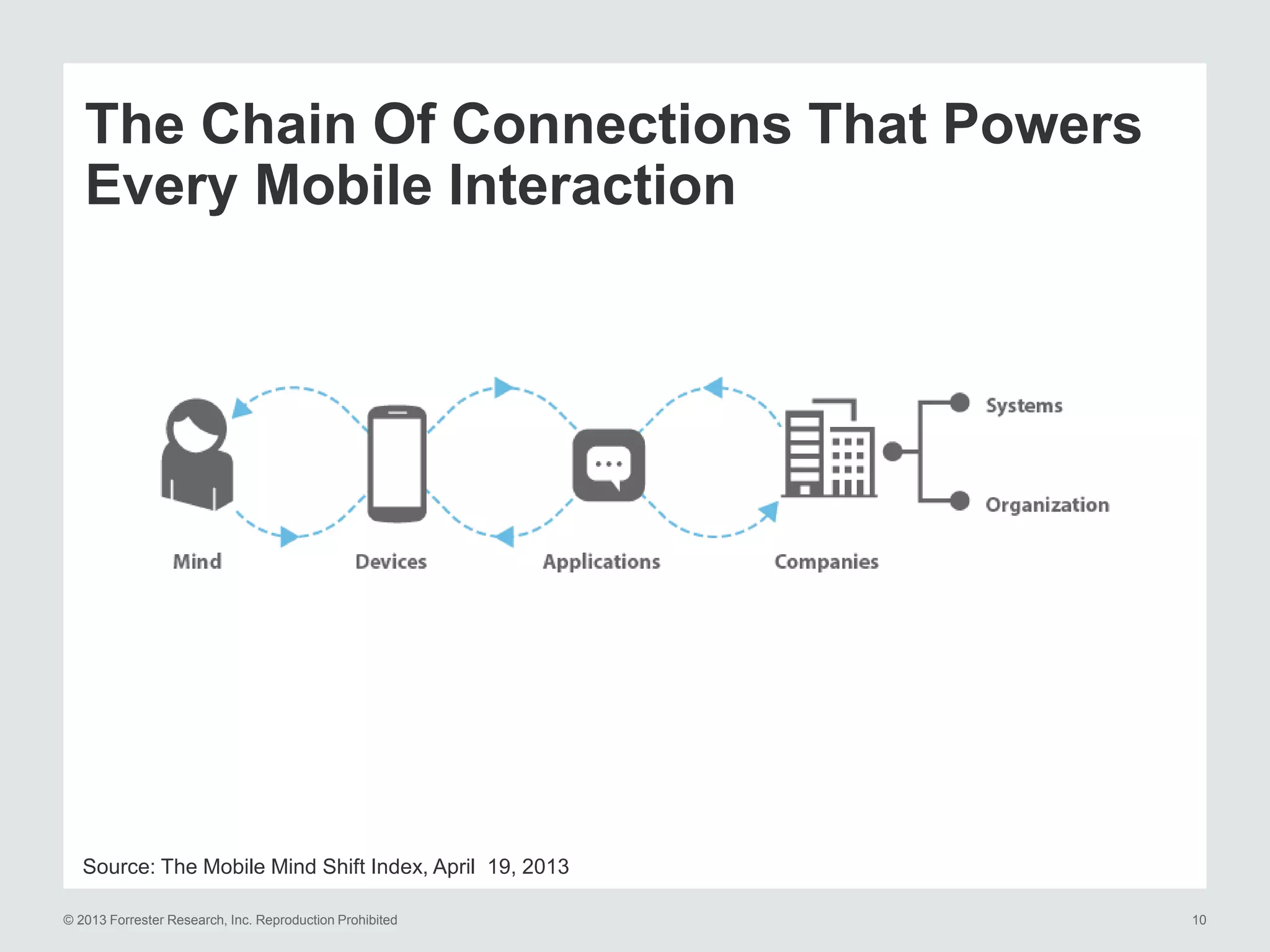 The Chain Of Connections That Powers Every Mobile Interaction

Systems

Organization

Mind

Devices

Applications

Companies

Source: The Mobile Mind Shift Index, April 19, 2013

© 2013 Forrester Research, Inc. Reproduction Prohibited

10